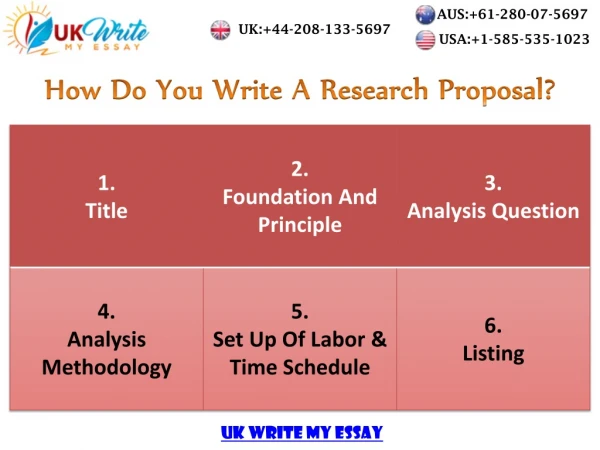 UK Write MY ESSAY

UK:+44-208-133-5697

AUS:+61-280-07-5697

USA:+1-585-535-1023

How Do You Write A Research Proposal?

| 1. Title | 2. Foundation And Principle | 3. Analysis Question |
|---|---|---|
| 4. Analysis Methodology | 5. Set Up Of Labor & Time Schedule | 6. Listing |

UK WRITE MY ESSAY